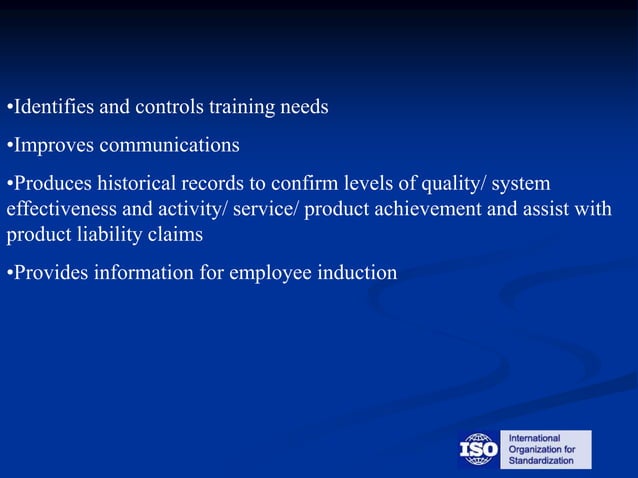 •Identifies and controls training needs

•Improves communications

•Produces historical records to confirm levels of quality/ system effectiveness and activity/ service/ product achievement and assist with product liability claims

•Provides information for employee induction

ISO International Organization for Standardization